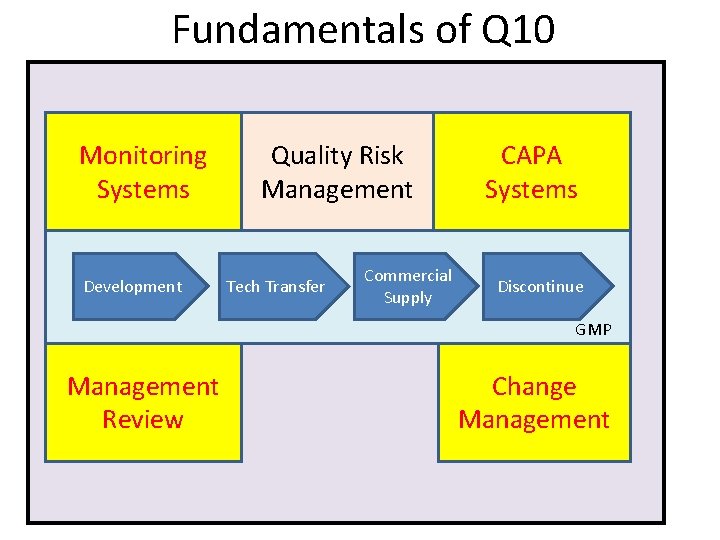 Fundamentals of Q10

Monitoring Systems

Quality Risk Management

CAPA Systems

Development

Tech Transfer

Commercial Supply

Discontinue

GMP

Management Review

Change Management